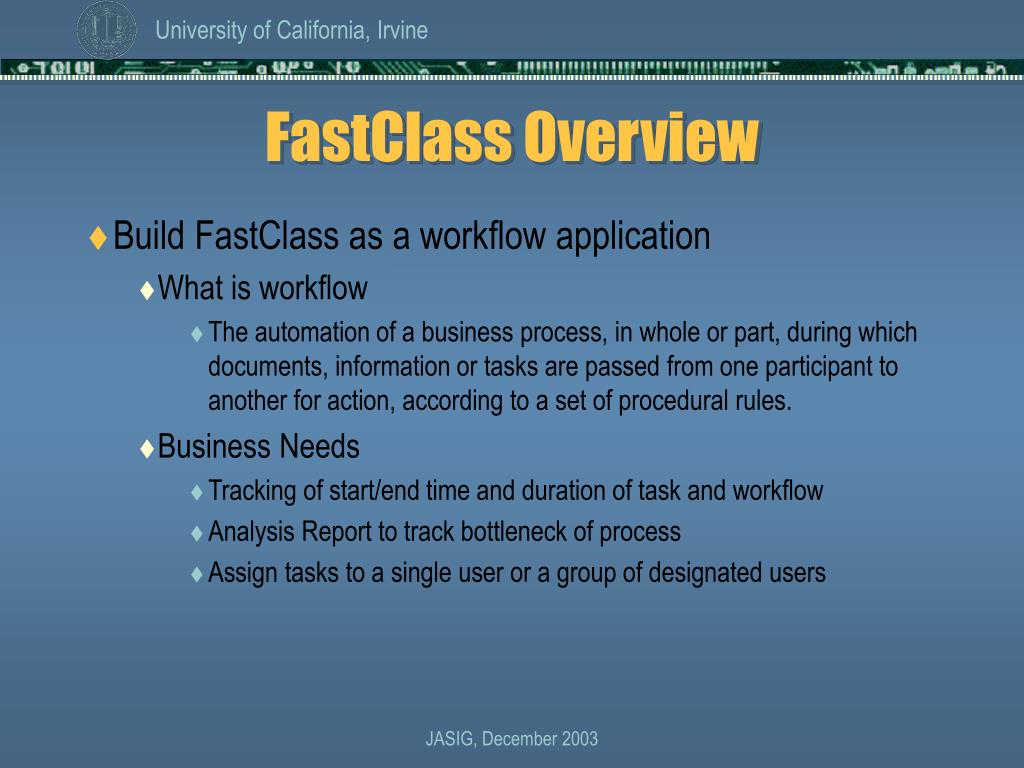 University of California, Irvine

FastClass Overview

♦ Build FastClass as a workflow application

♦ What is workflow

♦ The automation of a business process, in whole or part, during which documents, information or tasks are passed from one participant to another for action, according to a set of procedural rules.

♦ Business Needs

♦ Tracking of start/end time and duration of task and workflow

♦ Analysis Report to track bottleneck of process

♦ Assign tasks to a single user or a group of designated users

JASIG, December 2003